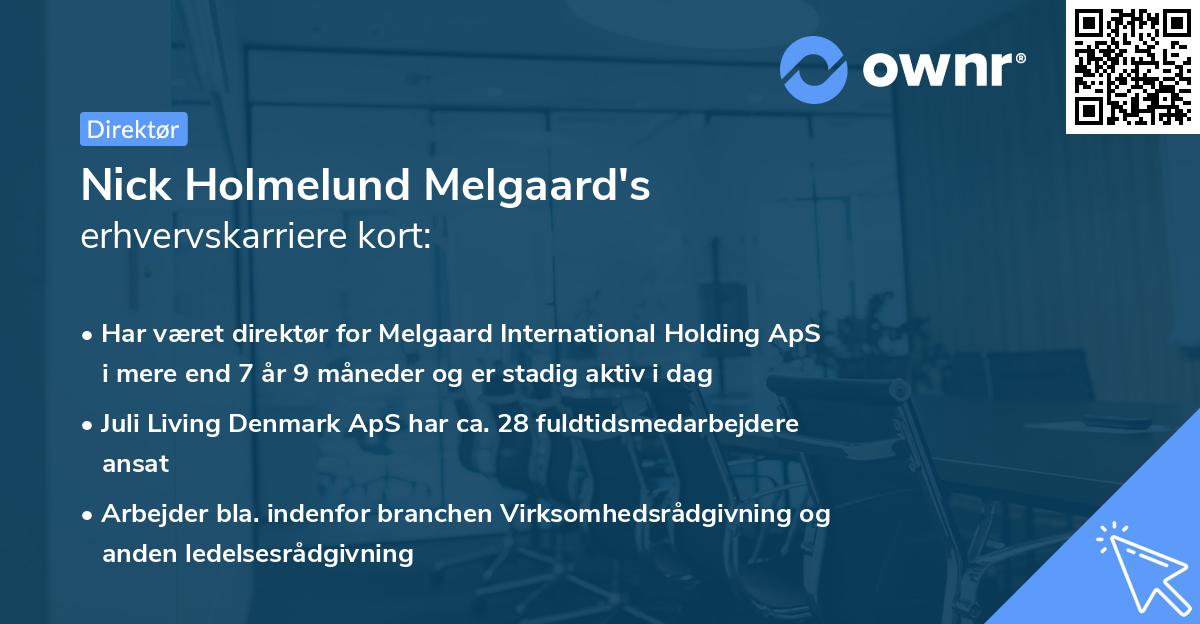 ownr®

Direktør

Nick Holmelund Melgaard's
erhvervskarriere kort:

• Har været direktør for Melgaard International Holding ApS i mere end 7 år 9 måneder og er stadig aktiv i dag

• Juli Living Denmark ApS har ca. 28 fuldtidsmedarbejdere ansat

• Arbejder bla. indenfor branchen Virksomhedsrådgivning og anden ledelsesrådgivning